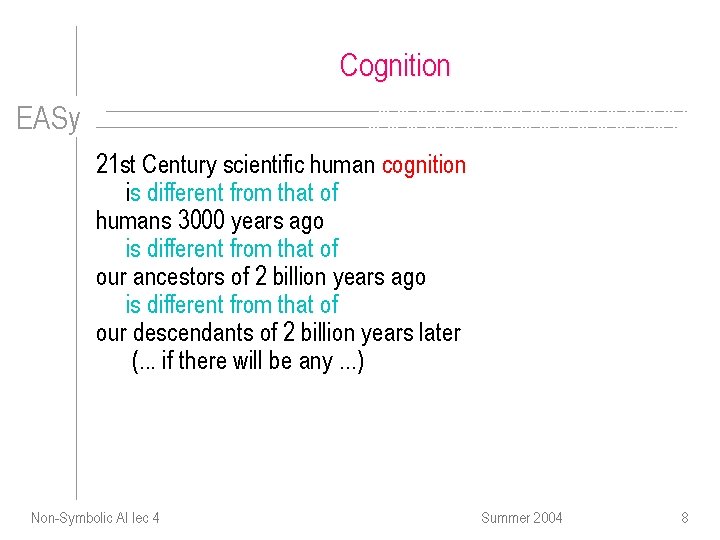 Cognition

EASy

21st Century scientific human cognition
is different from that of
humans 3000 years ago
is different from that of
our ancestors of 2 billion years ago
is different from that of
our descendants of 2 billion years later
(... if there will be any ...)

Non-Symbolic AI lec 4

Summer 2004

8